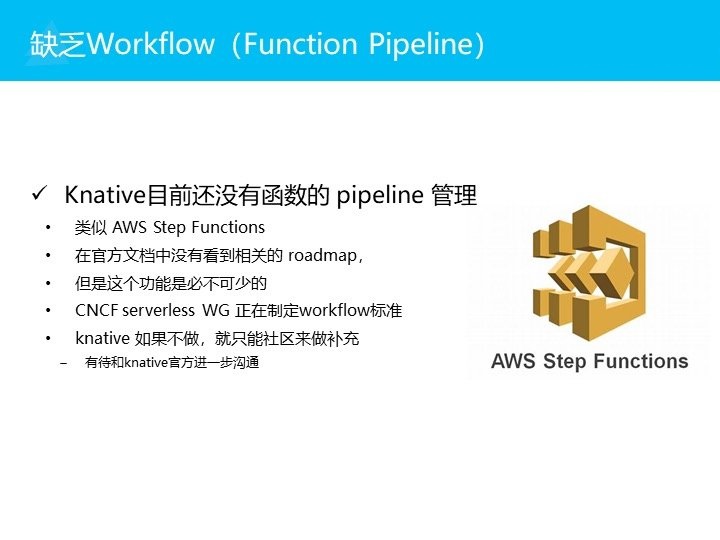 缺乏Workflow（Function Pipeline）

✓ Knative目前还没有函数的 pipeline 管理

• 类似 AWS Step Functions
• 在官方文档中没有看到相关的 roadmap，
• 但是这个功能是必不可少的
• CNCF serverless WG 正在制定workflow标准
• knative 如果不做，就只能社区来做补充
– 有待和knative官方进一步沟通

AWS Step Functions